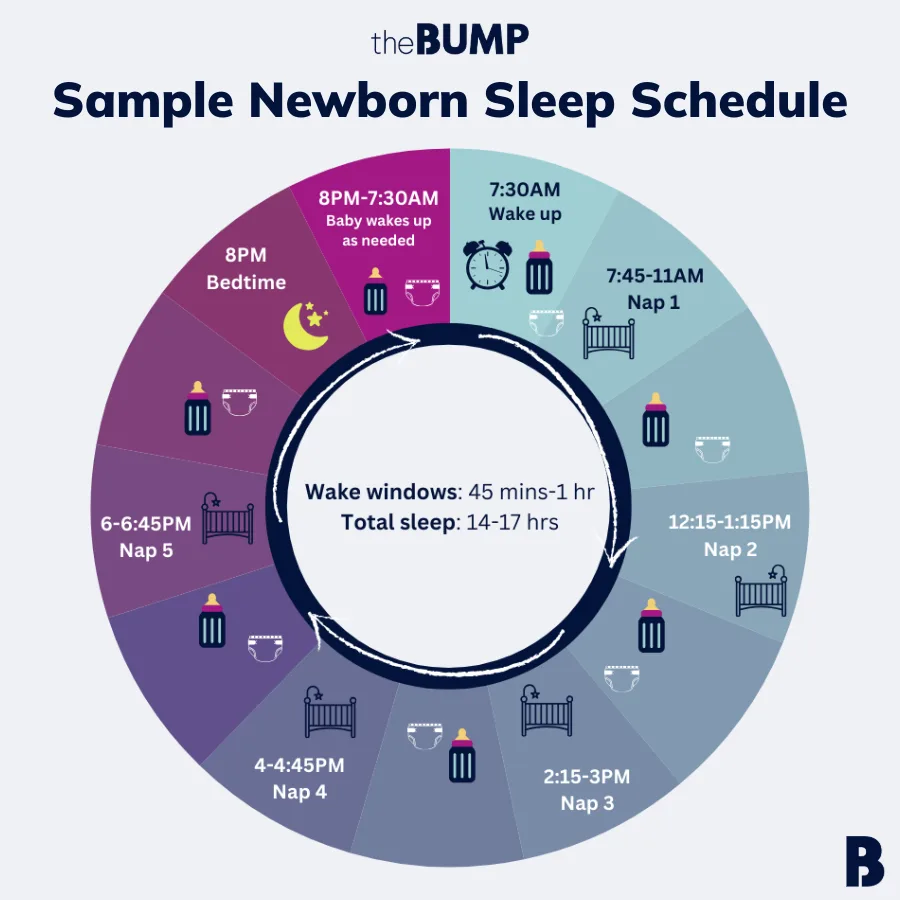 theBUMP

Sample Newborn Sleep Schedule

7:30AM
Wake up

7:45-11AM
Nap 1

12:15-1:15PM
Nap 2

2:15-3PM
Nap 3

4-4:45PM
Nap 4

6-6:45PM
Nap 5

8PM
Bedtime

8PM-7:30AM
Baby wakes up as needed

Wake windows: 45 mins-1 hr
Total sleep: 14-17 hrs

B